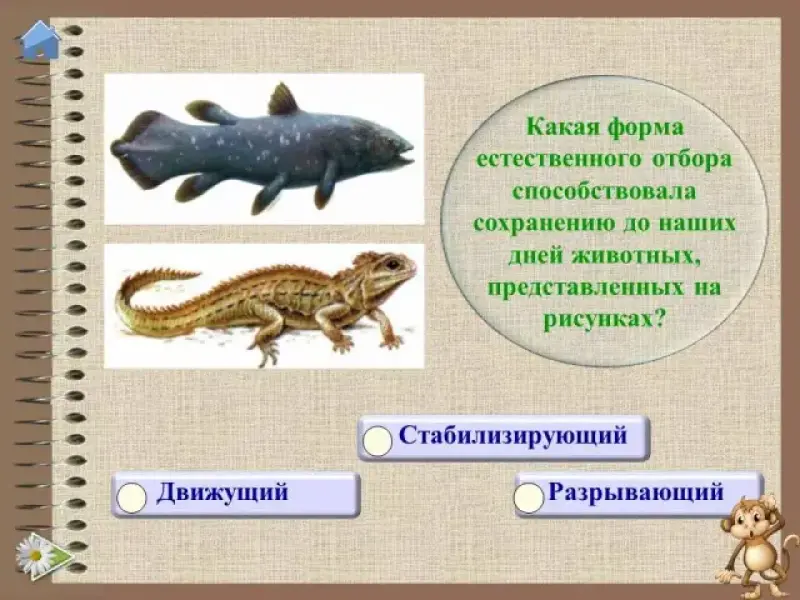 Какая форма естественного отбора способствовала сохранению до наших дней животных, представленных на рисунках?

Стабилизирующий

Движущий

Разрывающий